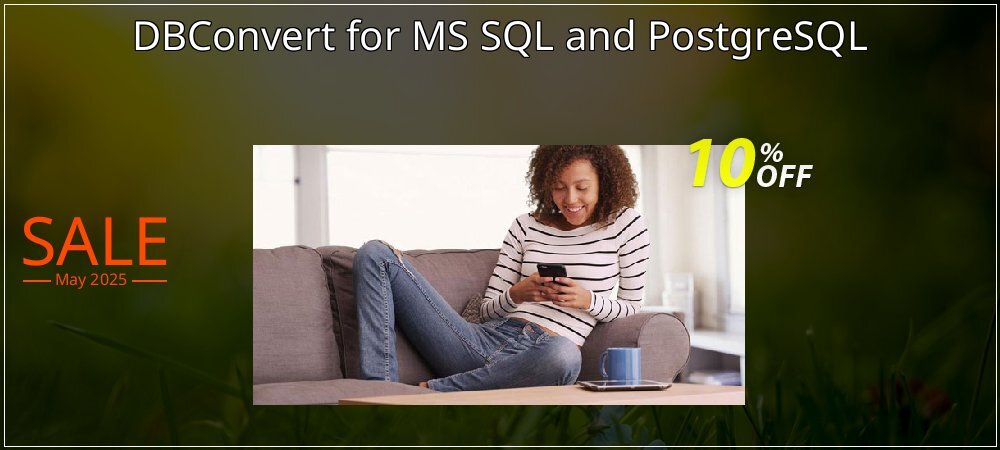 DBConvert for MS SQL and PostgreSQL

10% OFF

SALE
May 2025